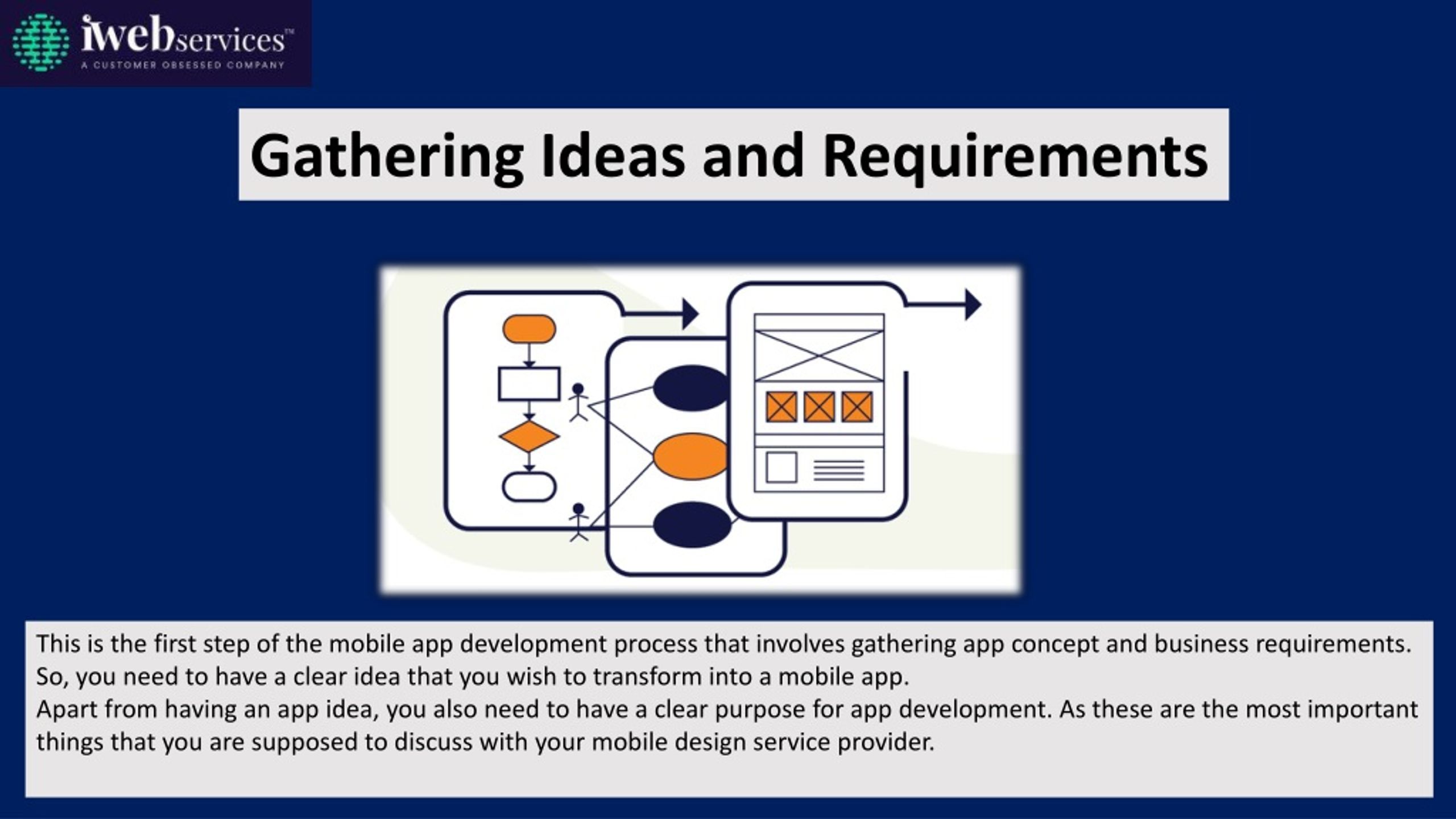 iwebservices™
A CUSTOMER OBSESSED COMPANY

Gathering Ideas and Requirements

This is the first step of the mobile app development process that involves gathering app concept and business requirements. So, you need to have a clear idea that you wish to transform into a mobile app.
Apart from having an app idea, you also need to have a clear purpose for app development. As these are the most important things that you are supposed to discuss with your mobile design service provider.